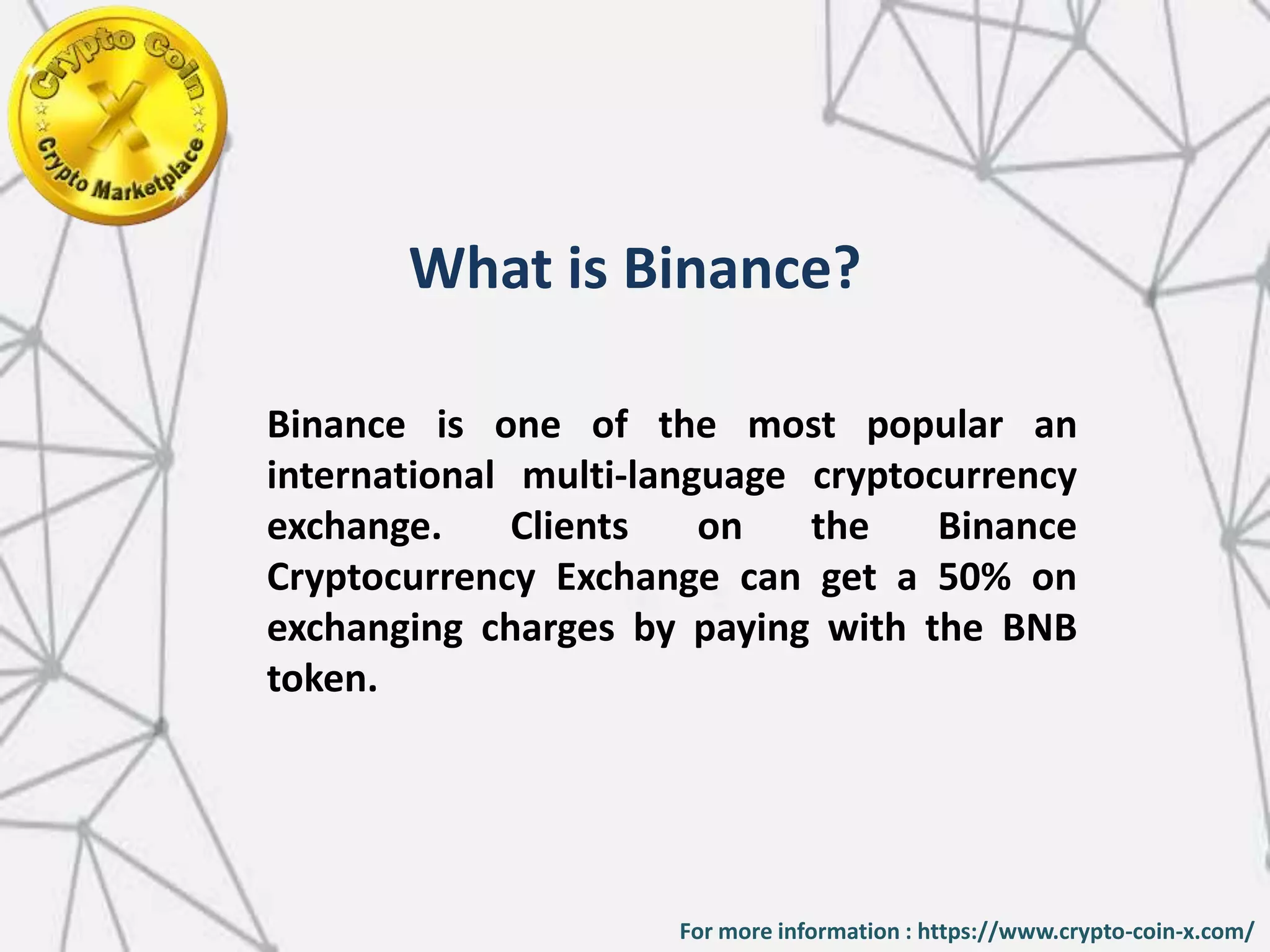 Crypto Coin
X
Crypto Marketplace

What is Binance?

Binance is one of the most popular an international multi-language cryptocurrency exchange. Clients on the Binance Cryptocurrency Exchange can get a 50% on exchanging charges by paying with the BNB token.

For more information : https://www.crypto-coin-x.com/